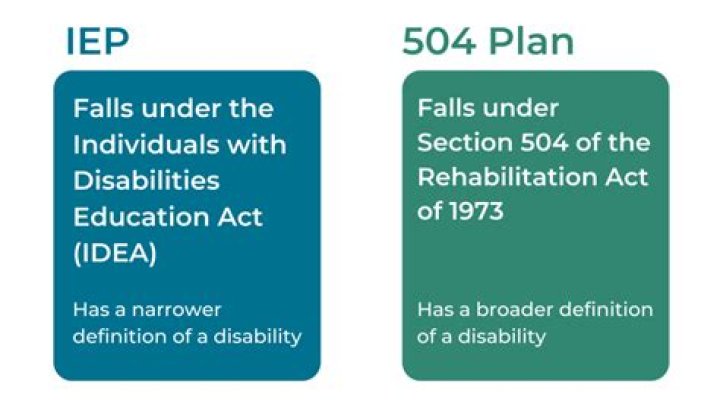 IEP

Falls under the Individuals with Disabilities Education Act (IDEA)

Has a narrower definition of a disability

504 Plan

Falls under Section 504 of the Rehabilitation Act of 1973

Has a broader definition of a disability